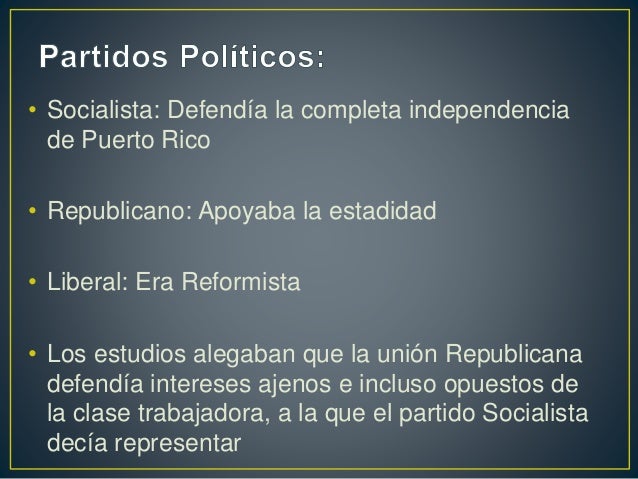 Partidos Políticos:

• Socialista: Defendía la completa independencia de Puerto Rico

• Republicano: Apoyaba la estadidad

• Liberal: Era Reformista

• Los estudios alegaban que la unión Republicana defendía intereses ajenos e incluso opuestos de la clase trabajadora, a la que el partido Socialista decía representar